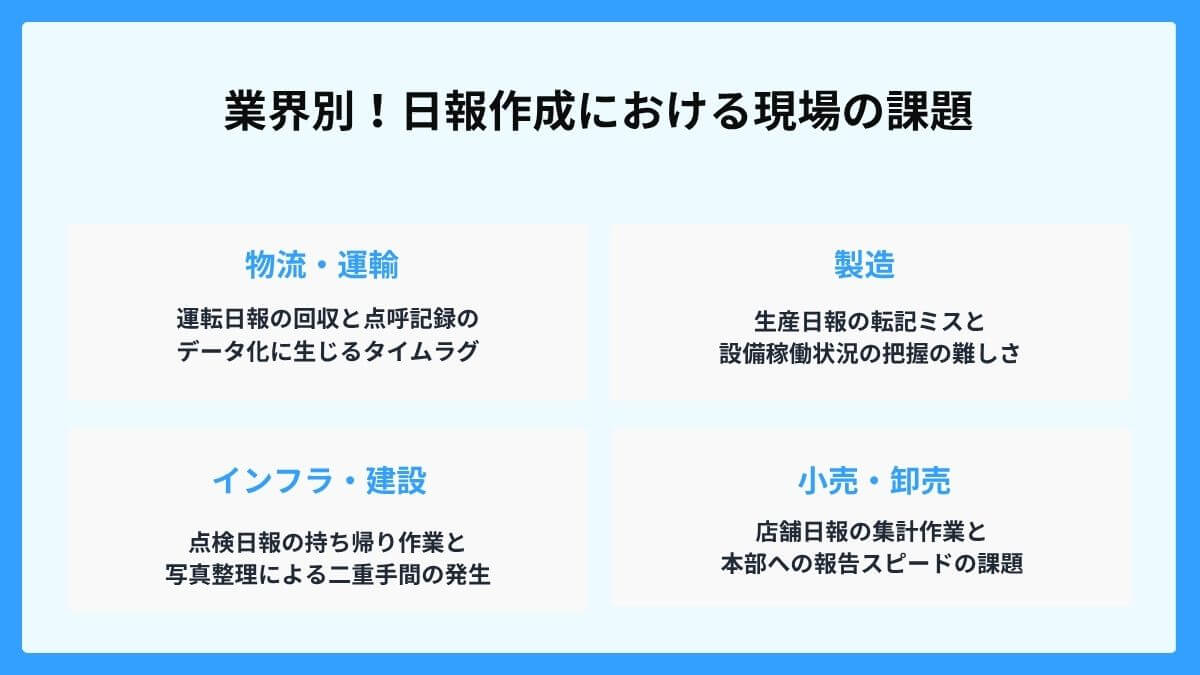 業界別！日報作成における現場の課題

物流・運輸

運転日報の回収と点呼記録のデータ化に生じるタイムラグ

製造

生産日報の転記ミスと設備稼働状況の把握の難しさ

インフラ・建設

点検日報の持ち帰り作業と写真整理による二重手間の発生

小売・卸売

店舗日報の集計作業と本部への報告スピードの課題